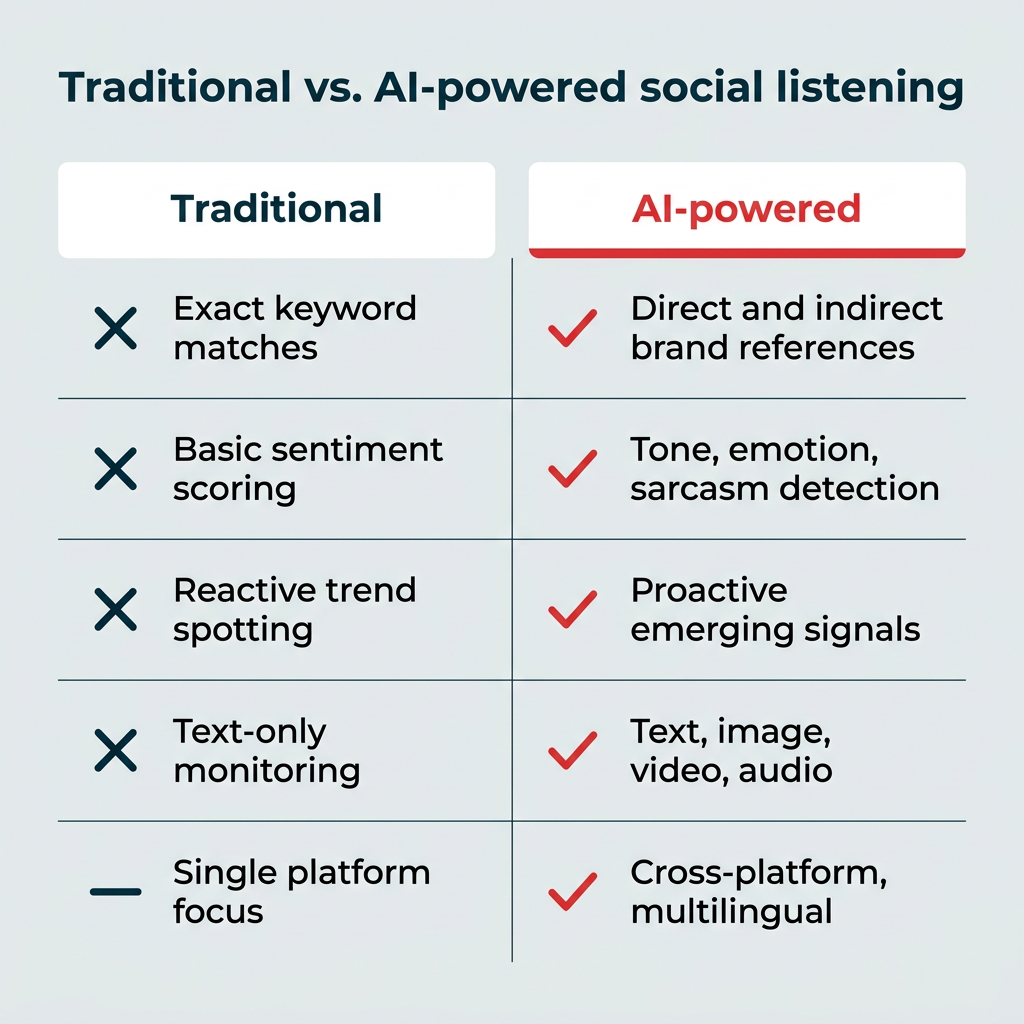 Traditional vs. AI-powered social listening

| Traditional | AI-powered |
|---|---|
| Exact keyword matches | Direct and indirect brand references |
| Basic sentiment scoring | Tone, emotion, sarcasm detection |
| Reactive trend spotting | Proactive emerging signals |
| Text-only monitoring | Text, image, video, audio |
| Single platform focus | Cross-platform, multilingual |